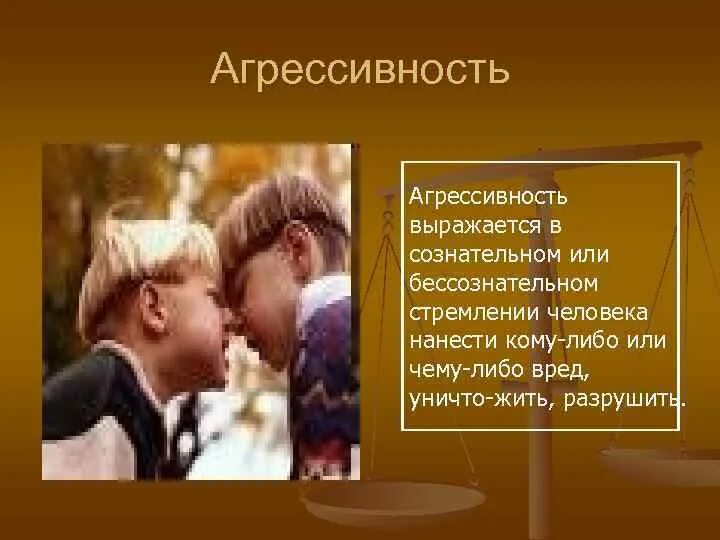 Агрессивность

Агрессивность выражается в сознательном или бессознательном стремлении человека нанести кому-либо или чему-либо вред, уничто-жить, разрушить.